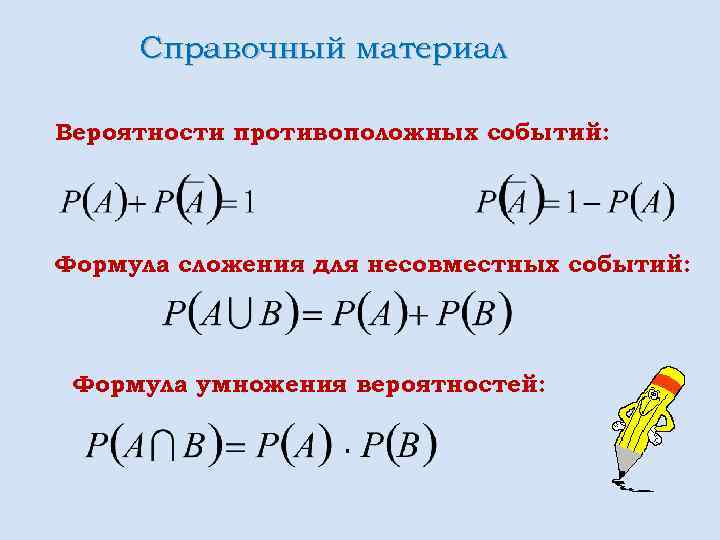 Справочный материал

Вероятности противоположных событий:

$P(A)+P(\overline{A})=1$ $P(\overline{A})=1-P(A)$

Формула сложения для несовместных событий:

$P(A\cup B)=P(A)+P(B)$

Формула умножения вероятностей:

$P(A\cap B)=P(A)\cdot P(B)$